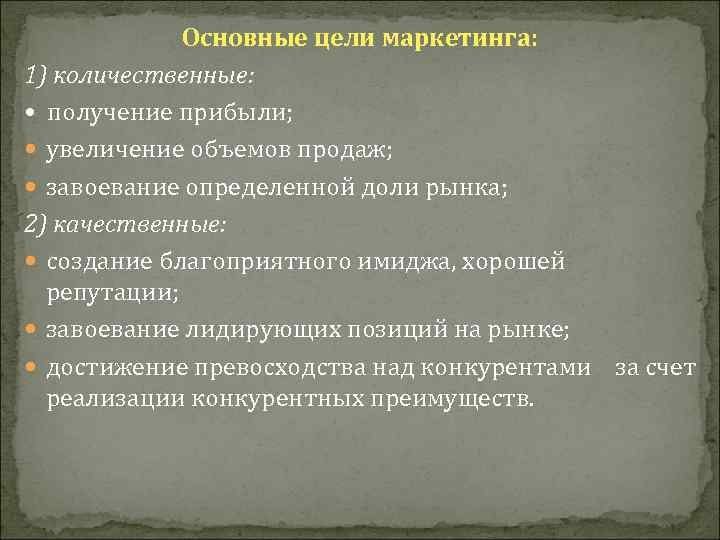 Основные цели маркетинга:

1) количественные:

• получение прибыли;

• увеличение объемов продаж;

• завоевание определенной доли рынка;

2) качественные:

• создание благоприятного имиджа, хорошей репутации;

• завоевание лидирующих позиций на рынке;

• достижение превосходства над конкурентами за счет реализации конкурентных преимуществ.